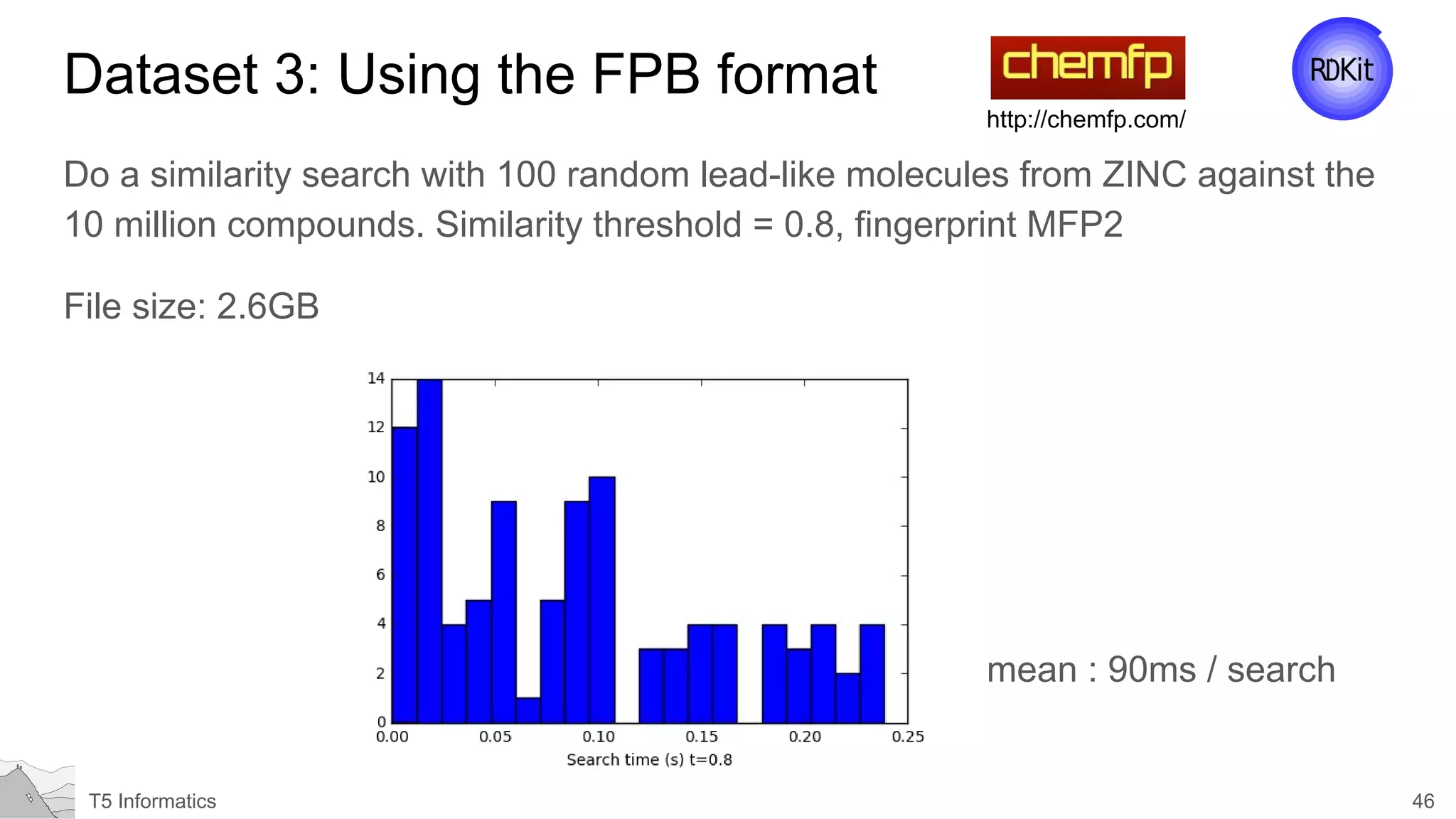 Dataset 3: Using the FPB format

chemfp

http://chemfp.com/

RDKit

Do a similarity search with 100 random lead-like molecules from ZINC against the 10 million compounds. Similarity threshold = 0.8, fingerprint MFP2

File size: 2.6GB

14
12
10
8
6
4
2
0
0.00 0.05 0.10 0.15 0.20 0.25
Search time (s) t=0.8

mean : 90ms / search

T5 Informatics

46